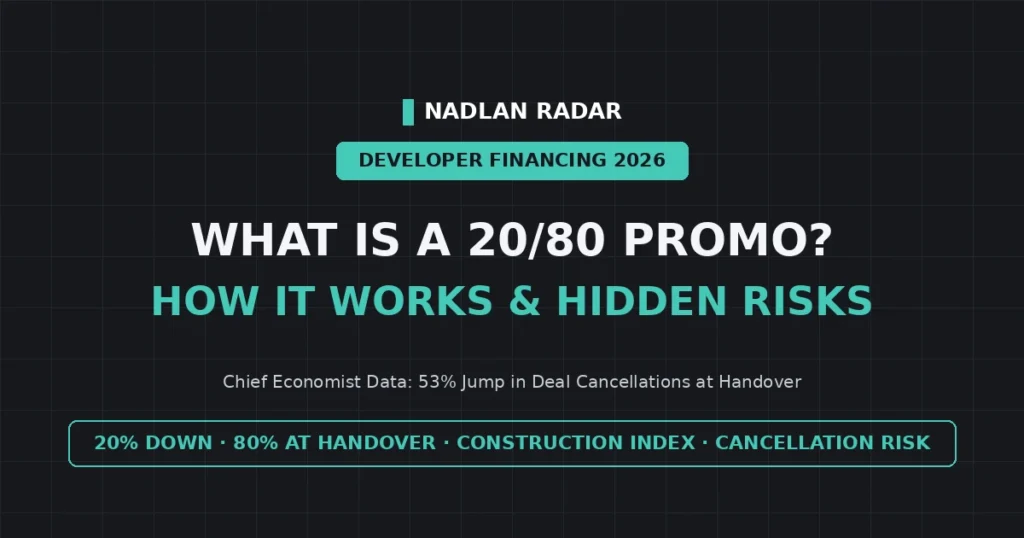 NADLAN RADAR

DEVELOPER FINANCING 2026

WHAT IS A 20/80 PROMO?

HOW IT WORKS & HIDDEN RISKS

Chief Economist Data: 53% Jump in Deal Cancellations at Handover

20% DOWN · 80% AT HANDOVER · CONSTRUCTION INDEX · CANCELLATION RISK